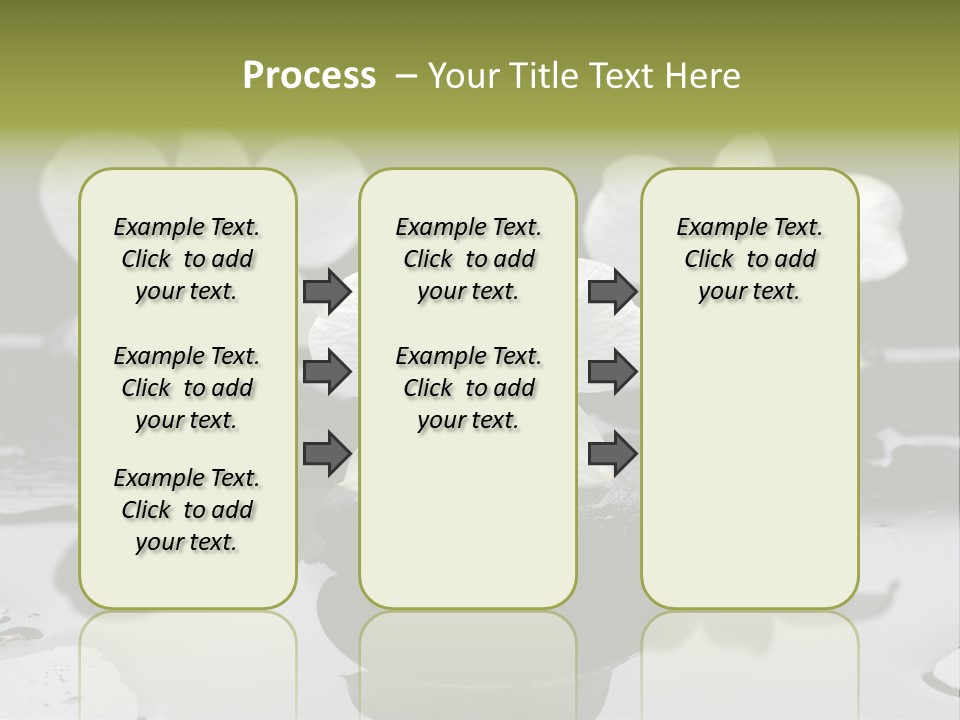 Process – Your Title Text Here

Example Text. Click to add your text.

Example Text. Click to add your text.

Example Text. Click to add your text.

Example Text. Click to add your text.

Example Text. Click to add your text.

Example Text. Click to add your text.